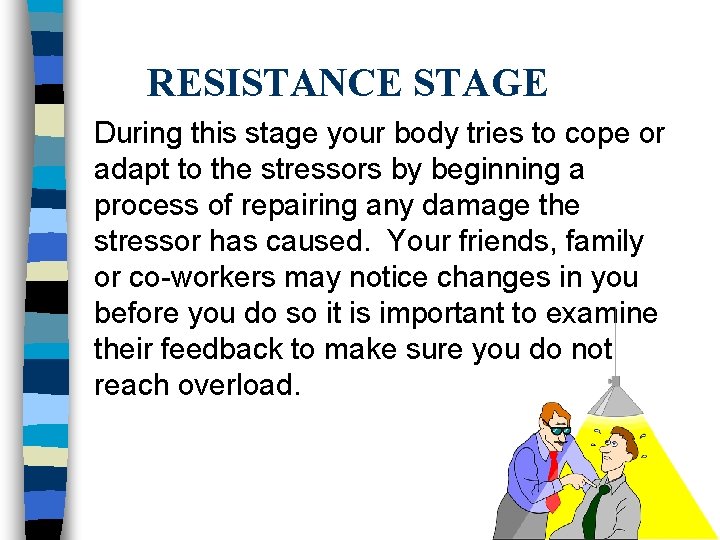 RESISTANCE STAGE

During this stage your body tries to cope or adapt to the stressors by beginning a process of repairing any damage the stressor has caused.  Your friends, family or co-workers may notice changes in you before you do so it is important to examine their feedback to make sure you do not reach overload.